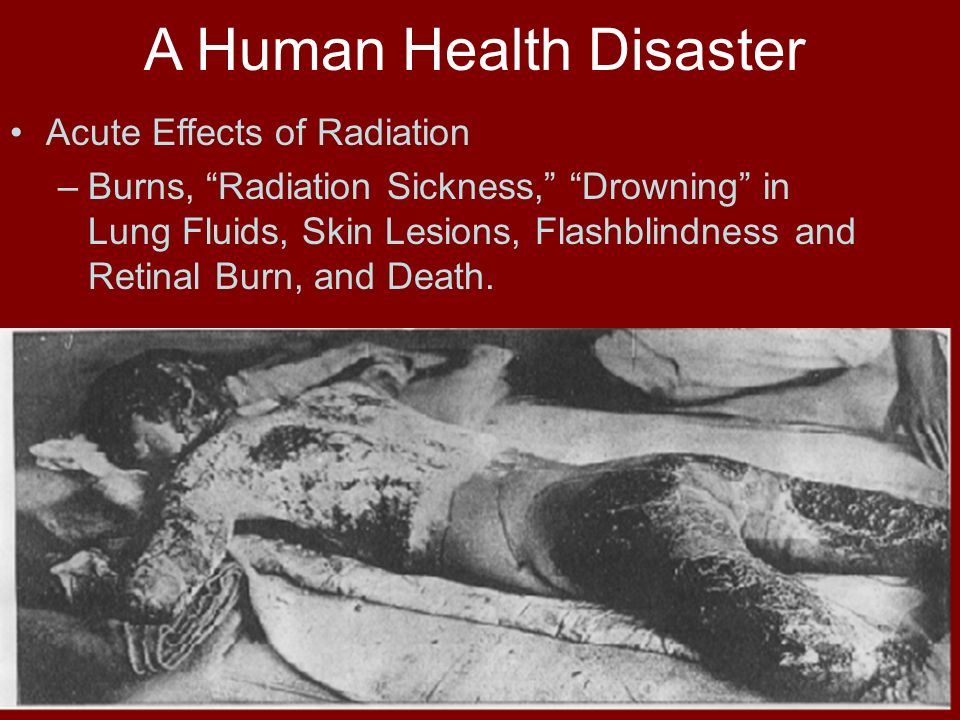 A Human Health Disaster

• Acute Effects of Radiation

– Burns, “Radiation Sickness,” “Drowning” in Lung Fluids, Skin Lesions, Flashblindness and Retinal Burn, and Death.